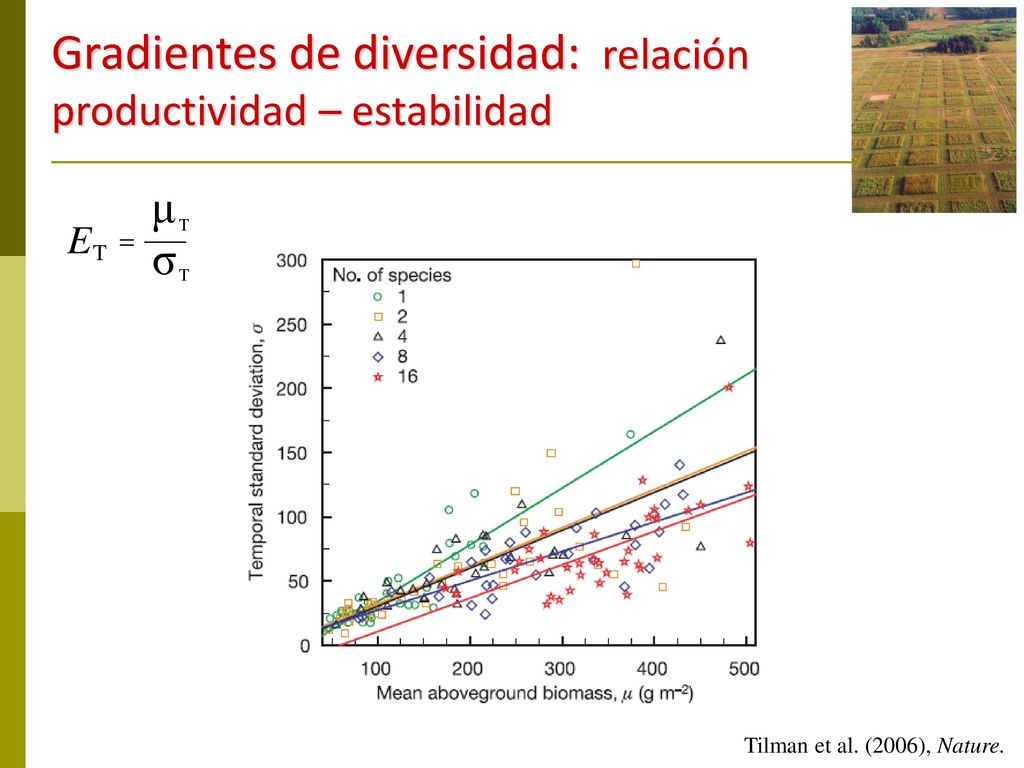 Gradientes de diversidad: relación productividad – estabilidad

$E_T = \frac{\mu_T}{\sigma_T}$

No. of species
1
2
4
8
16

Temporal standard deviation, $\sigma$

300
250
200
150
100
50
0

100
200
300
400
500

Mean aboveground biomass, $\mu$ (g m$^{-2}$)

Tilman et al. (2006), Nature.